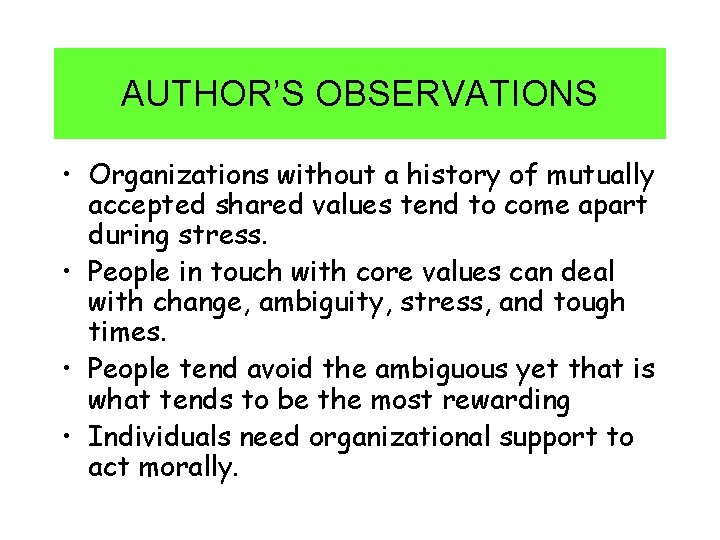 AUTHOR'S OBSERVATIONS

• Organizations without a history of mutually accepted shared values tend to come apart during stress.

• People in touch with core values can deal with change, ambiguity, stress, and tough times.

• People tend avoid the ambiguous yet that is what tends to be the most rewarding

• Individuals need organizational support to act morally.